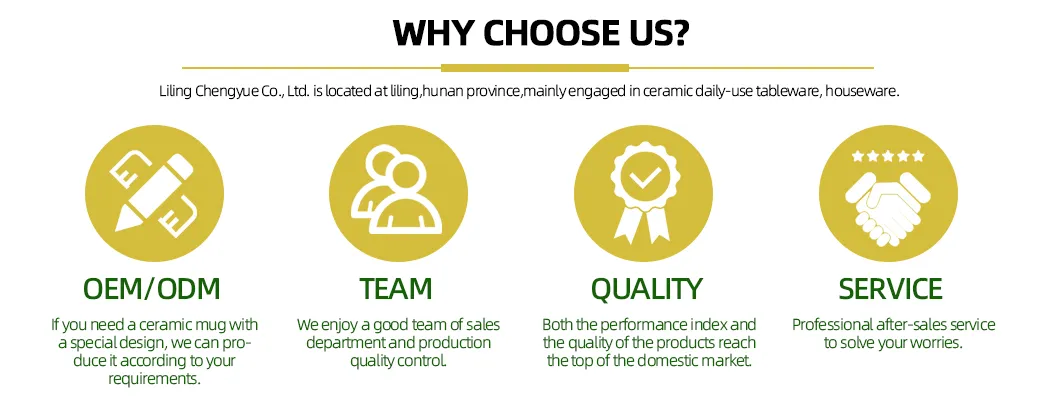 WHY CHOOSE US?

Liling Chengyue Co., Ltd. is located at liling,hunan province,mainly engaged in ceramic daily-use tableware, houseware.

OEM/ODM

If you need a ceramic mug with a special design, we can produce it according to your requirements.

TEAM

We enjoy a good team of sales department and production quality control.

QUALITY

Both the performance index and the quality of the products reach the top of the domestic market.

SERVICE

Professional after-sales service to solve your worries.